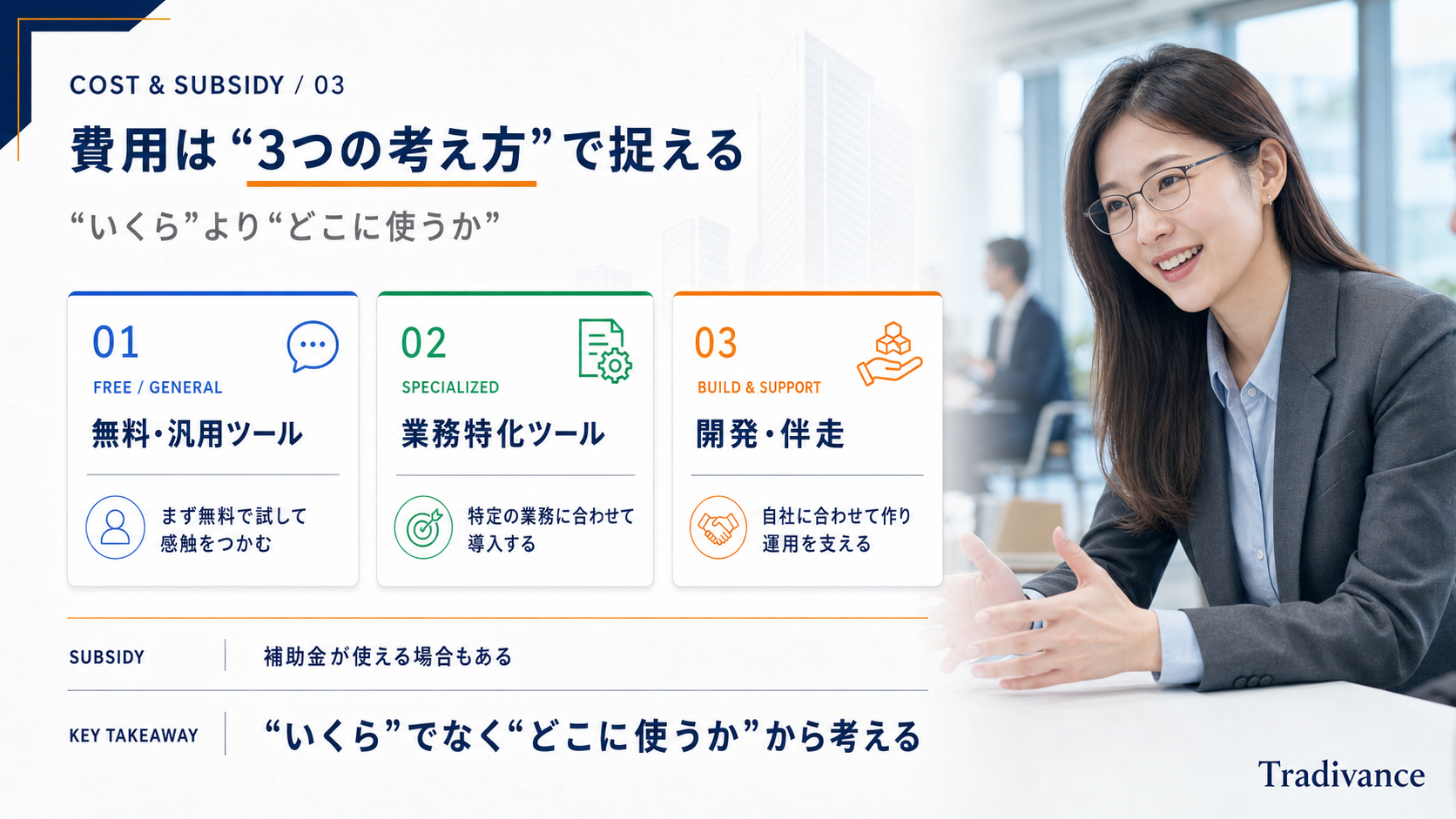 COST & SUBSIDY / 03

費用は“3つの考え方”で捉える

“いくら”より“どこに使うか”

01
FREE / GENERAL
無料・汎用ツール
まず無料で試して感触をつかむ

02
SPECIALIZED
業務特化ツール
特定の業務に合わせて導入する

03
BUILD & SUPPORT
開発・伴走
自社に合わせて作り運用を支える

SUBSIDY
補助金が使える場合もある

KEY TAKEAWAY
“いくら”でなく“どこに使うか”から考える

Tradivance